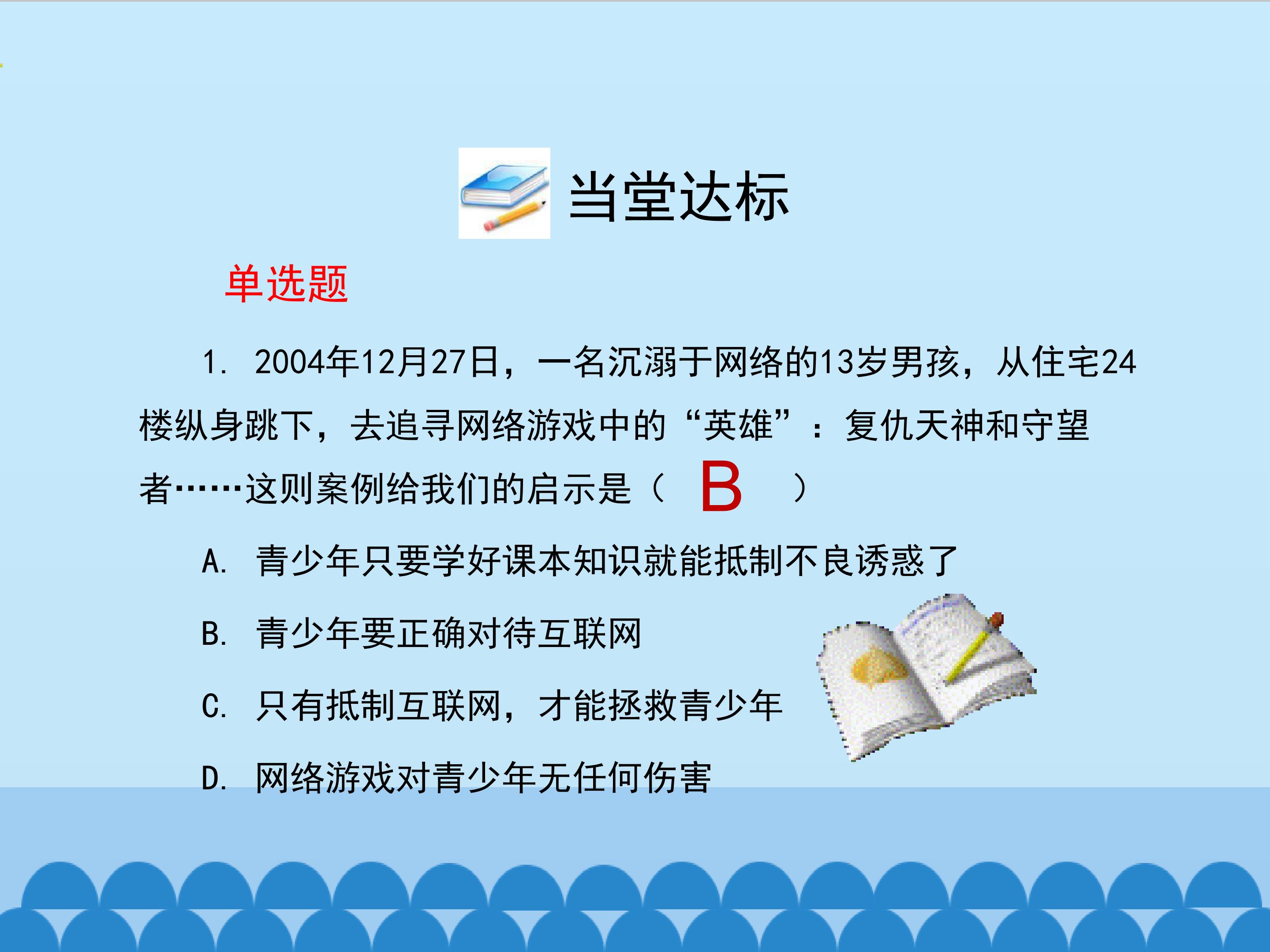 当堂达标

单选题

1. 2004年12月27日，一名沉溺于网络的13岁男孩，从住宅24楼纵身跳下，去追寻网络游戏中的“英雄”：复仇天神和守望者……这则案例给我们的启示是（ B ）

A. 青少年只要学好课本知识就能抵制不良诱惑了

B. 青少年要正确对待互联网

C. 只有抵制互联网，才能拯救青少年

D. 网络游戏对青少年无任何伤害